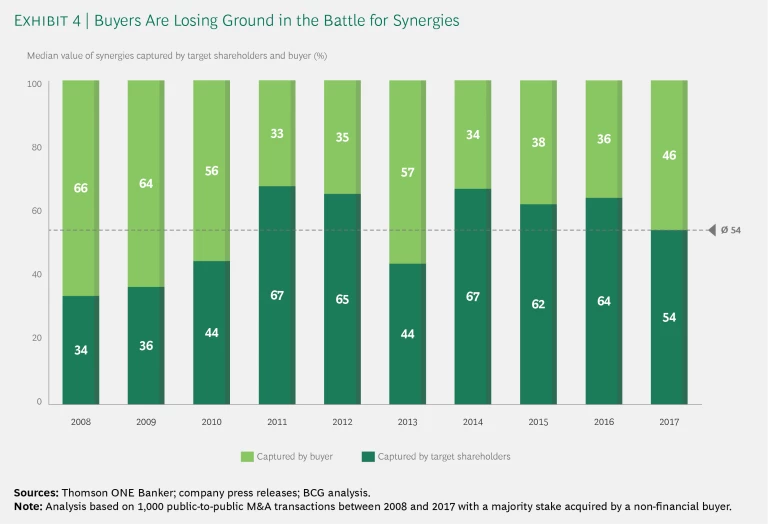 EXHIBIT 4 | Buyers Are Losing Ground in the Battle for Synergies

Median value of synergies captured by target shareholders and buyer (%)

100
80
60
40
20
0

66
34
2008

64
36
2009

56
44
2010

33
67
2011

35
65
2012

57
44
2013

34
67
2014

38
62
2015

36
64
2016

46
54
2017

Ø 54

Captured by buyer
Captured by target shareholders

**Sources:** Thomson ONE Banker; company press releases; BCG analysis.
**Note:** Analysis based on 1,000 public-to-public M&A transactions between 2008 and 2017 with a majority stake acquired by a non-financial buyer.